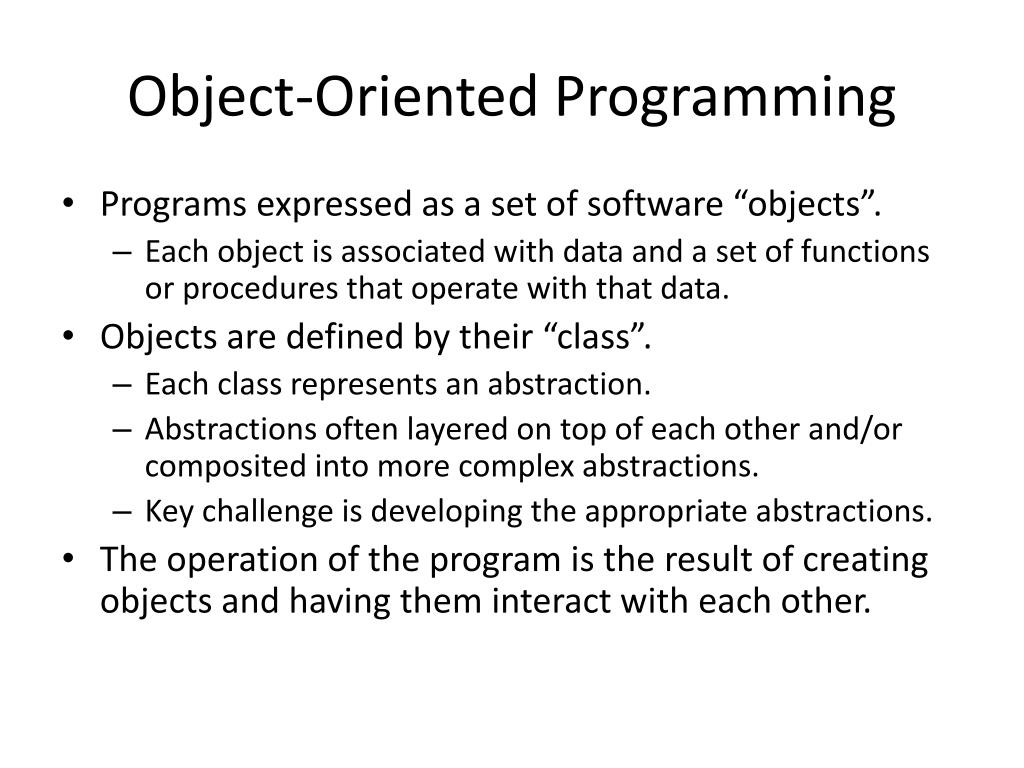 Object-Oriented Programming

• Programs expressed as a set of software “objects”.
– Each object is associated with data and a set of functions or procedures that operate with that data.
• Objects are defined by their “class”.
– Each class represents an abstraction.
– Abstractions often layered on top of each other and/or composited into more complex abstractions.
– Key challenge is developing the appropriate abstractions.
• The operation of the program is the result of creating objects and having them interact with each other.